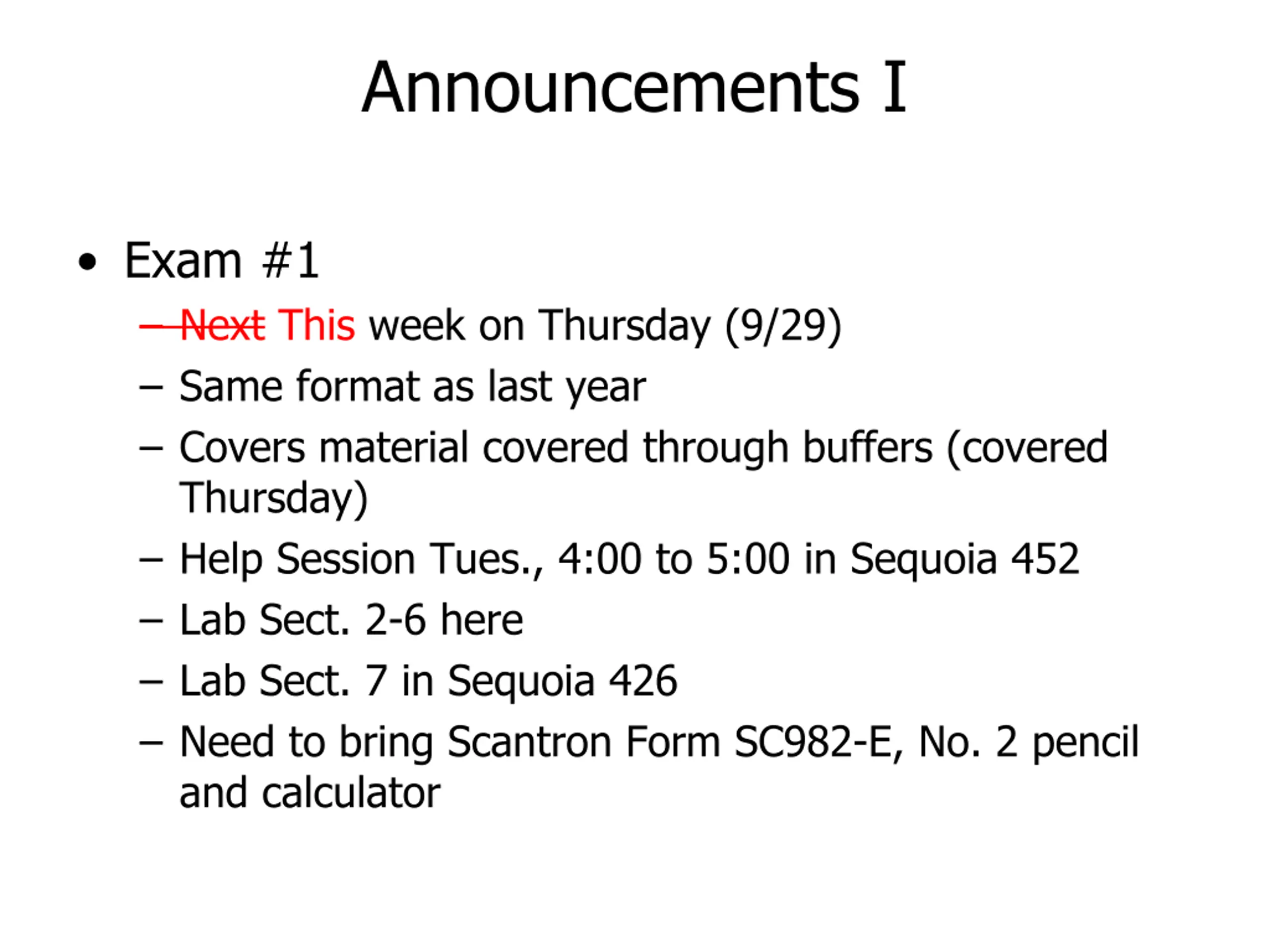 Announcements I

• Exam #1
 – ~~Next~~ This week on Thursday (9/29)
 – Same format as last year
 – Covers material covered through buffers (covered Thursday)
 – Help Session Tues., 4:00 to 5:00 in Sequoia 452
 – Lab Sect. 2-6 here
 – Lab Sect. 7 in Sequoia 426
 – Need to bring Scantron Form SC982-E, No. 2 pencil and calculator